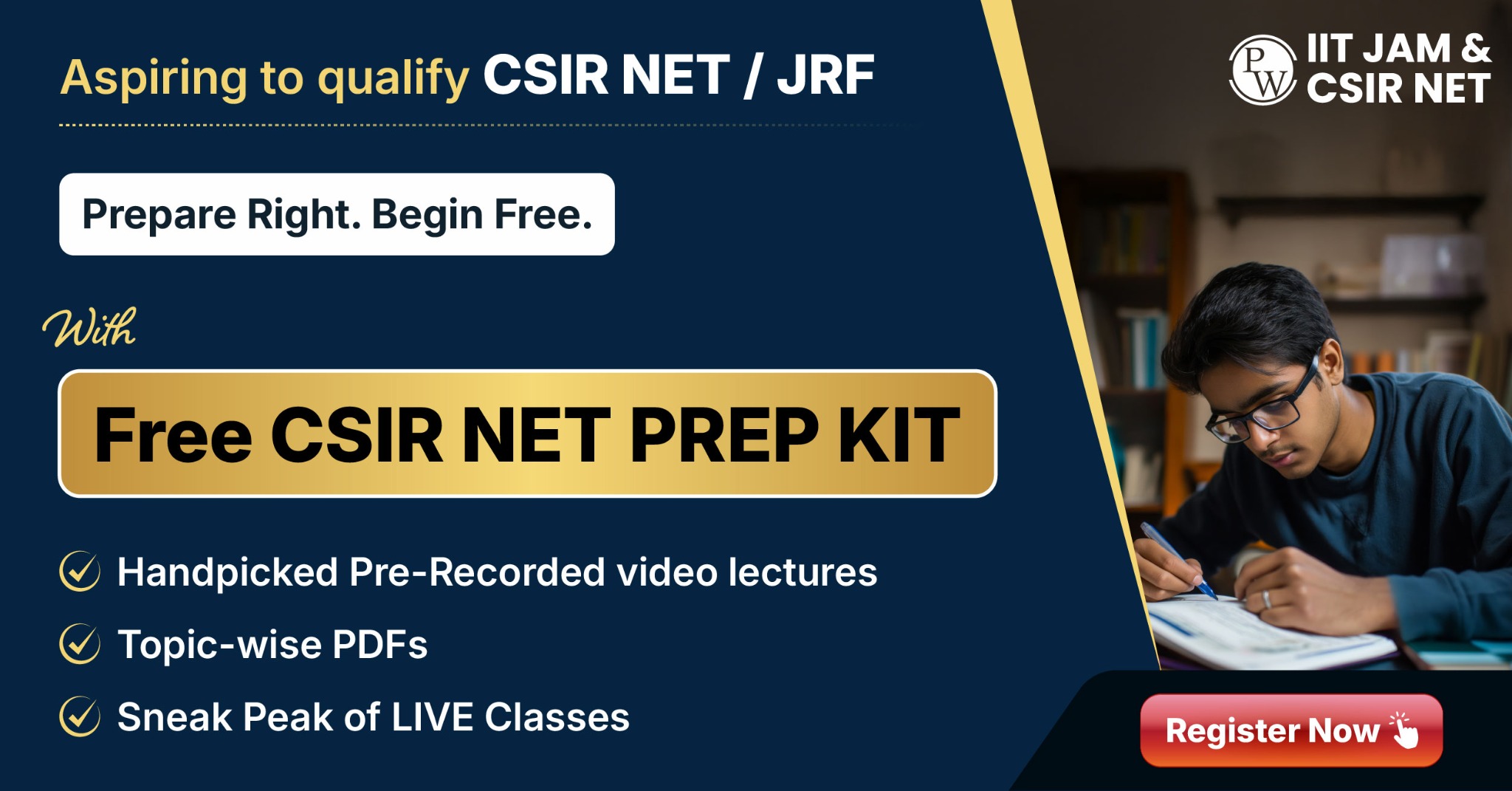 Aspiring to qualify CSIR NET / JRF

PW IIT JAM & CSIR NET

Prepare Right. Begin Free.

With

Free CSIR NET PREP KIT

Handpicked Pre-Recorded video lectures

Topic-wise PDFs

Sneak Peak of LIVE Classes

Register Now